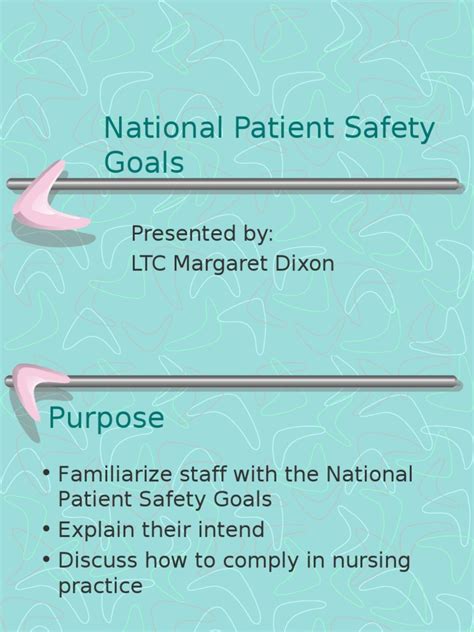 National Patient Safety Goals

Presented by:
LTC Margaret Dixon

Purpose

• Familiarize staff with the National Patient Safety Goals
• Explain their intend
• Discuss how to comply in nursing practice